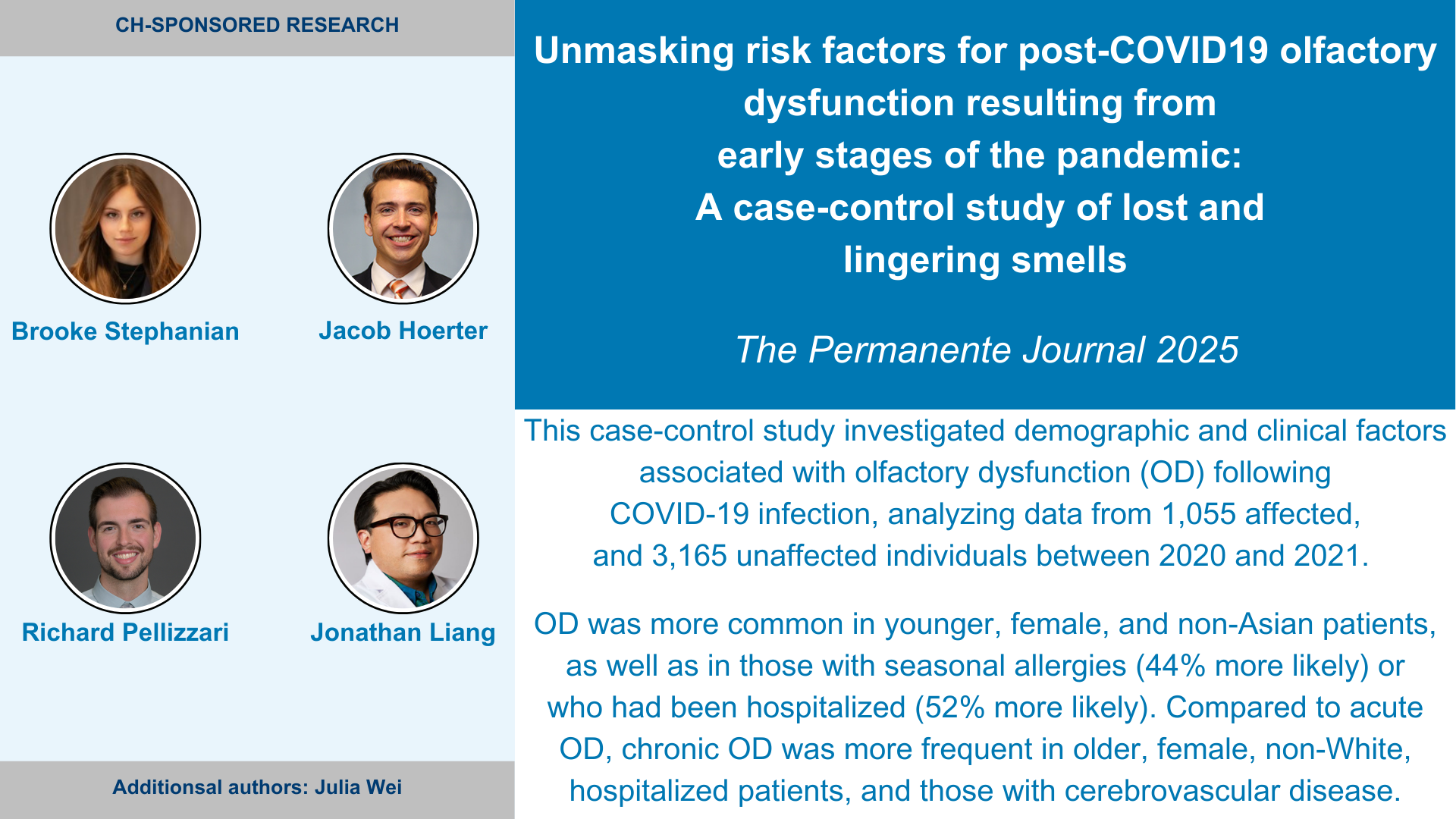 CH-SPONSORED RESEARCH

Brooke Stephanian

Jacob Hoerter

Richard Pellizzari

Jonathan Liang

Additionsal authors: Julia Wei

Unmasking risk factors for post-COVID19 olfactory dysfunction resulting from early stages of the pandemic: A case-control study of lost and lingering smells

The Permanente Journal 2025

This case-control study investigated demographic and clinical factors associated with olfactory dysfunction (OD) following COVID-19 infection, analyzing data from 1,055 affected, and 3,165 unaffected individuals between 2020 and 2021.

OD was more common in younger, female, and non-Asian patients, as well as in those with seasonal allergies (44% more likely) or who had been hospitalized (52% more likely). Compared to acute OD, chronic OD was more frequent in older, female, non-White, hospitalized patients, and those with cerebrovascular disease.